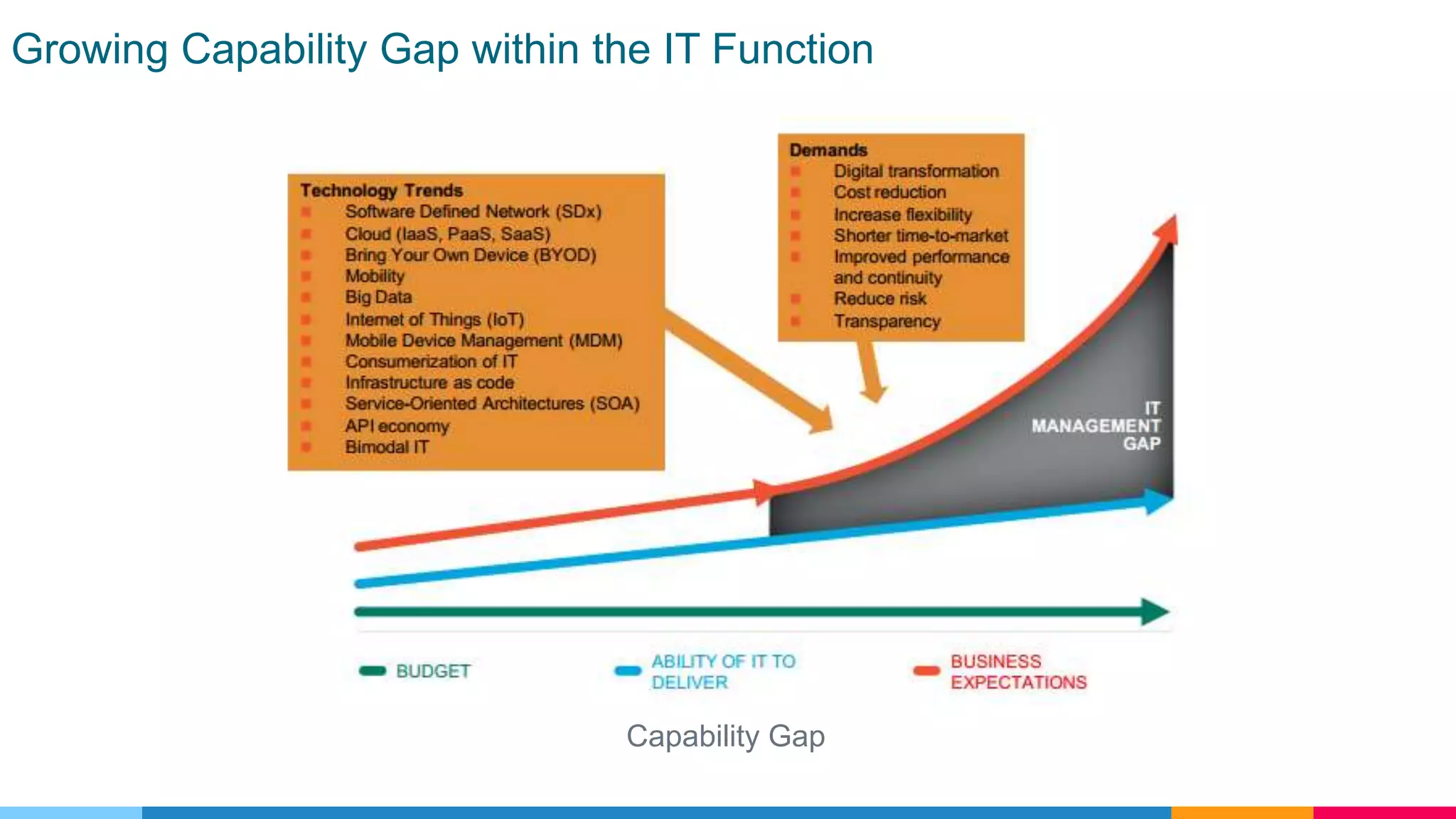 Growing Capability Gap within the IT Function

Technology Trends
- Software Defined Network (SDx)
- Cloud (IaaS, PaaS, SaaS)
- Bring Your Own Device (BYOD)
- Mobility
- Big Data
- Internet of Things (IoT)
- Mobile Device Management (MDM)
- Consumerization of IT
- Infrastructure as code
- Service-Oriented Architectures (SOA)
- API economy
- Bimodal IT

Demands
- Digital transformation
- Cost reduction
- Increase flexibility
- Shorter time-to-market
- Improved performance and continuity
- Reduce risk
- Transparency

IT MANAGEMENT GAP

BUDGET

ABILITY OF IT TO DELIVER

BUSINESS EXPECTATIONS

Capability Gap